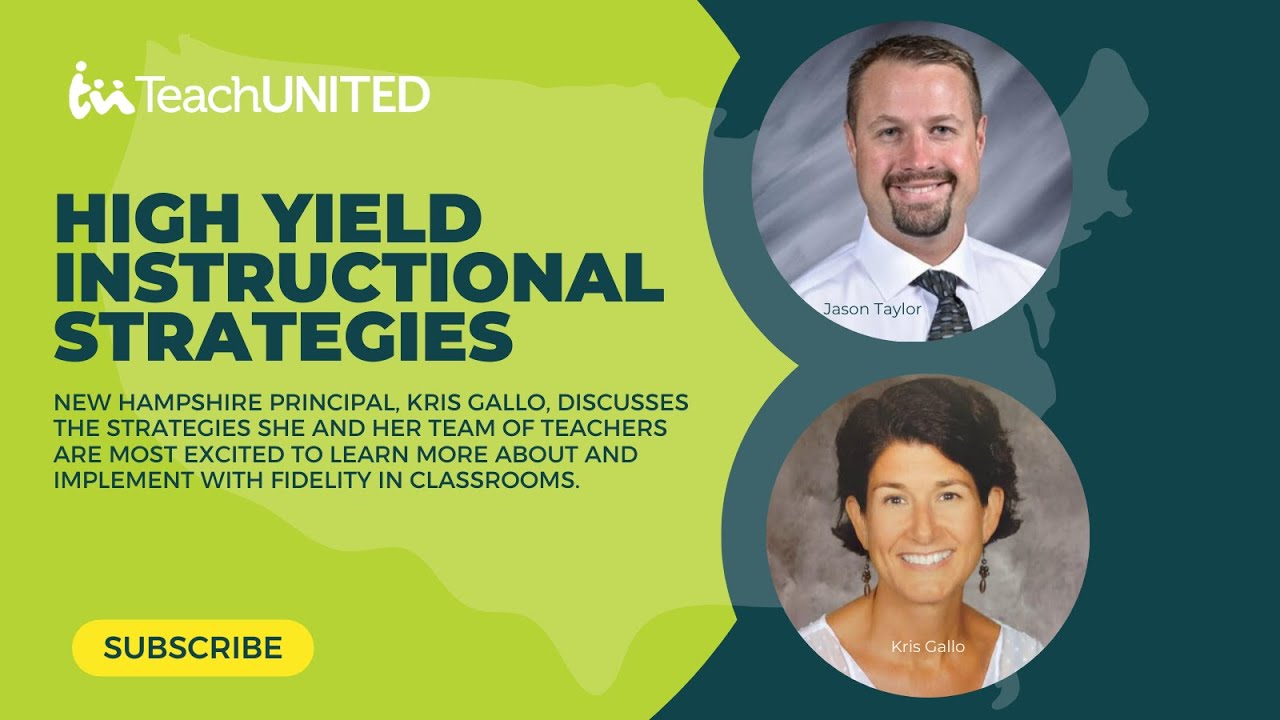 TeachUNITED

HIGH YIELD INSTRUCTIONAL STRATEGIES

NEW HAMPSHIRE PRINCIPAL, KRIS GALLO, DISCUSSES THE STRATEGIES SHE AND HER TEAM OF TEACHERS ARE MOST EXCITED TO LEARN MORE ABOUT AND IMPLEMENT WITH FIDELITY IN CLASSROOMS.

SUBSCRIBE

Jason Taylor

Kris Gallo